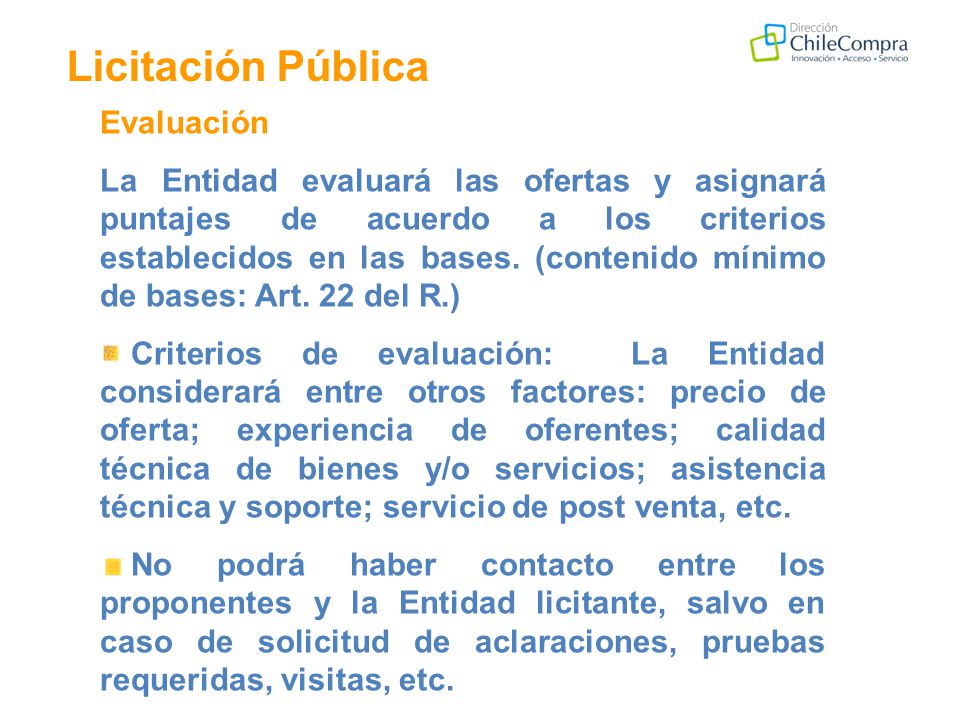 Dirección
ChileCompra
Innovación • Acceso • Servicio

Licitación Pública

Evaluación

La Entidad evaluará las ofertas y asignará puntajes de acuerdo a los criterios establecidos en las bases. (contenido mínimo de bases: Art. 22 del R.)

Criterios de evaluación: La Entidad considerará entre otros factores: precio de oferta; experiencia de oferentes; calidad técnica de bienes y/o servicios; asistencia técnica y soporte; servicio de post venta, etc.

No podrá haber contacto entre los proponentes y la Entidad licitante, salvo en caso de solicitud de aclaraciones, pruebas requeridas, visitas, etc.